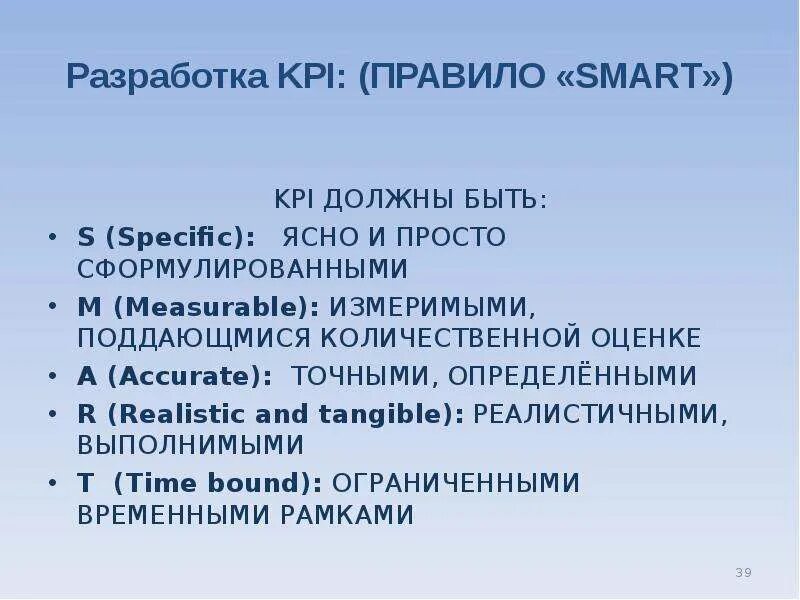 Разработка KPI: (ПРАВИЛО «SMART»)

KPI ДОЛЖНЫ БЫТЬ:

• S (Specific): ЯСНО И ПРОСТО СФОРМУЛИРОВАННЫМИ
• M (Measurable): ИЗМЕРИМЫМИ, ПОДДАЮЩМИСЯ КОЛИЧЕСТВЕННОЙ ОЦЕНКЕ
• A (Accurate): ТОЧНЫМИ, ОПРЕДЕЛЁННЫМИ
• R (Realistic and tangible): РЕАЛИСТИЧНЫМИ, ВЫПОЛНИМЫМИ
• T (Time bound): ОГРАНИЧЕННЫМИ ВРЕМЕННЫМИ РАМКАМИ

39